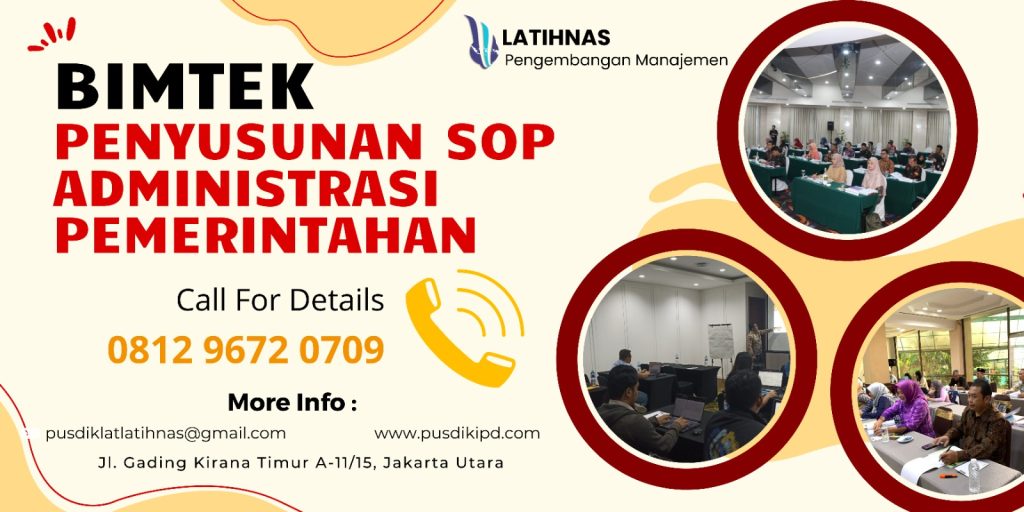 LATIHNAS
Pengembangan Manajemen

BIMTEK
PENYUSUNAN SOP ADMINISTRASI PEMERINTAHAN

Call For Details
0812 9672 0709

More Info :
pusdiklatlatihnas@gmail.com
www.pusdikipd.com
Jl. Gading Kirana Timur A-11/15, Jakarta Utara